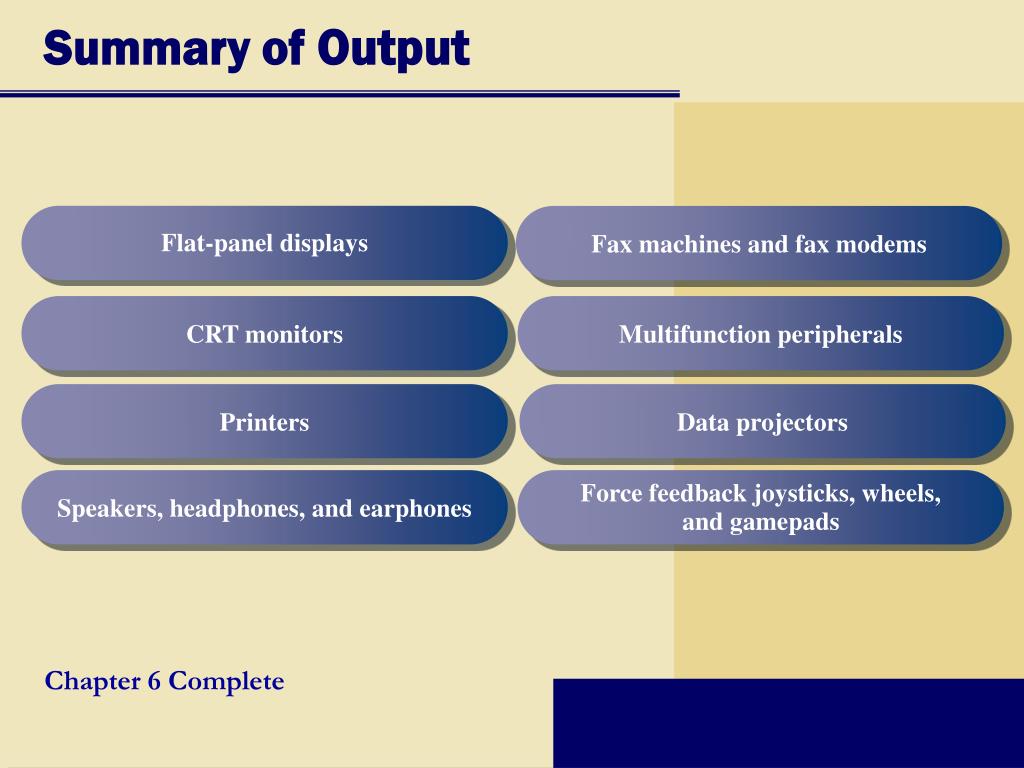 Summary of Output

Flat-panel displays

CRT monitors

Printers

Speakers, headphones, and earphones

Fax machines and fax modems

Multifunction peripherals

Data projectors

Force feedback joysticks, wheels, and gamepads

Chapter 6 Complete